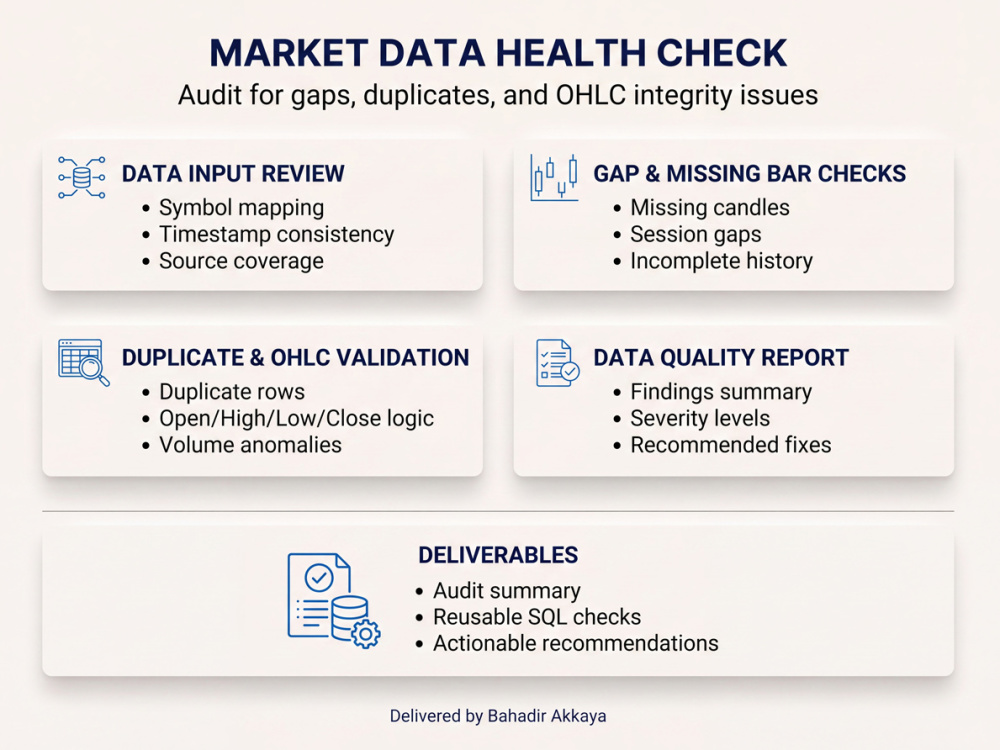 MARKET DATA HEALTH CHECK
Audit for gaps, duplicates, and OHLC integrity issues

DATA INPUT REVIEW
• Symbol mapping
• Timestamp consistency
• Source coverage

GAP & MISSING BAR CHECKS
• Missing candles
• Session gaps
• Incomplete history

DUPLICATE & OHLC VALIDATION
• Duplicate rows
• Open/High/Low/Close logic
• Volume anomalies

DATA QUALITY REPORT
• Findings summary
• Severity levels
• Recommended fixes

DELIVERABLES
• Audit summary
• Reusable SQL checks
• Actionable recommendations

Delivered by Bahadir Akkaya